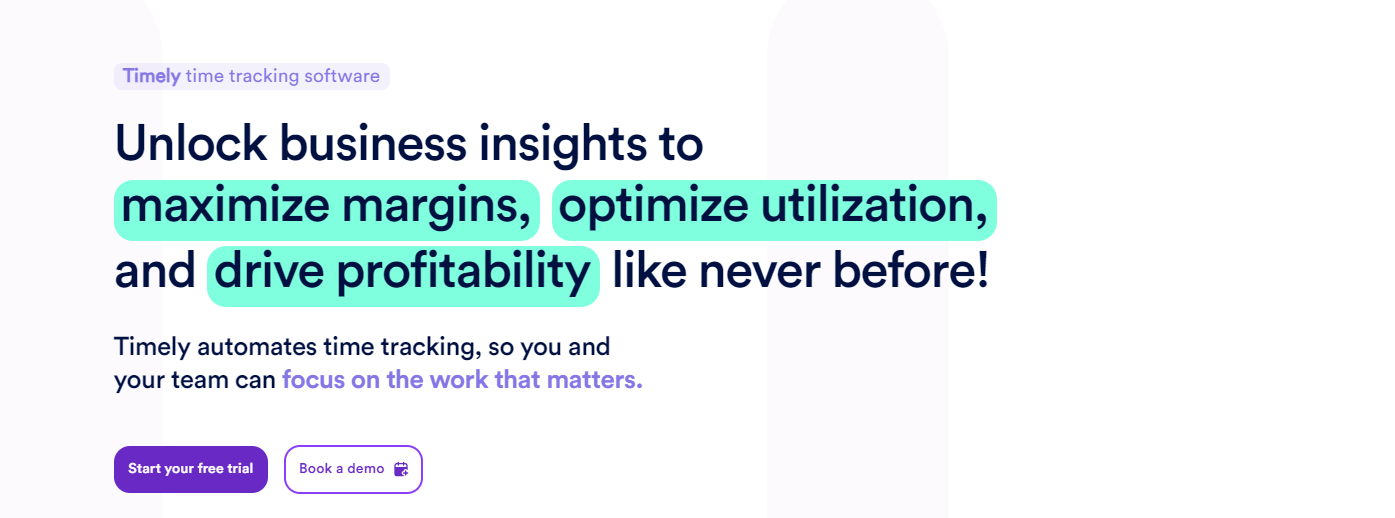 Timely time tracking software

Unlock business insights to maximize margins, optimize utilization, and drive profitability like never before!

Timely automates time tracking, so you and your team can focus on the work that matters.

Start your free trial

Book a demo